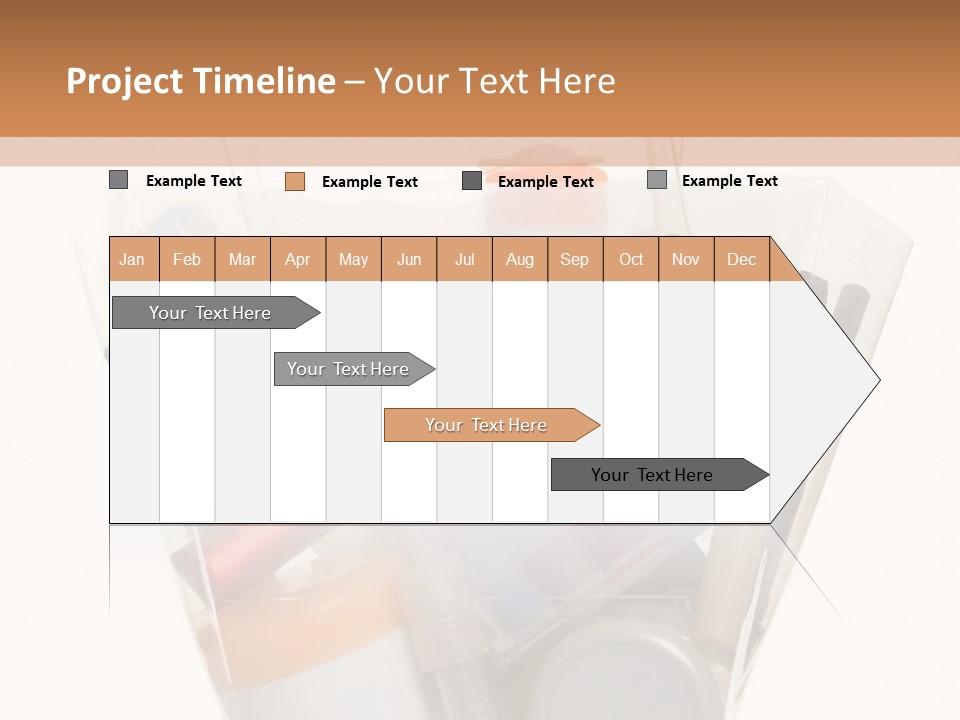 Project Timeline – Your Text Here

Example Text
Example Text
Example Text
Example Text

| Jan | Feb | Mar | Apr | May | Jun | Jul | Aug | Sep | Oct | Nov | Dec |
|---|---|---|---|---|---|---|---|---|---|---|---|

Your Text Here
Your Text Here
Your Text Here
Your Text Here